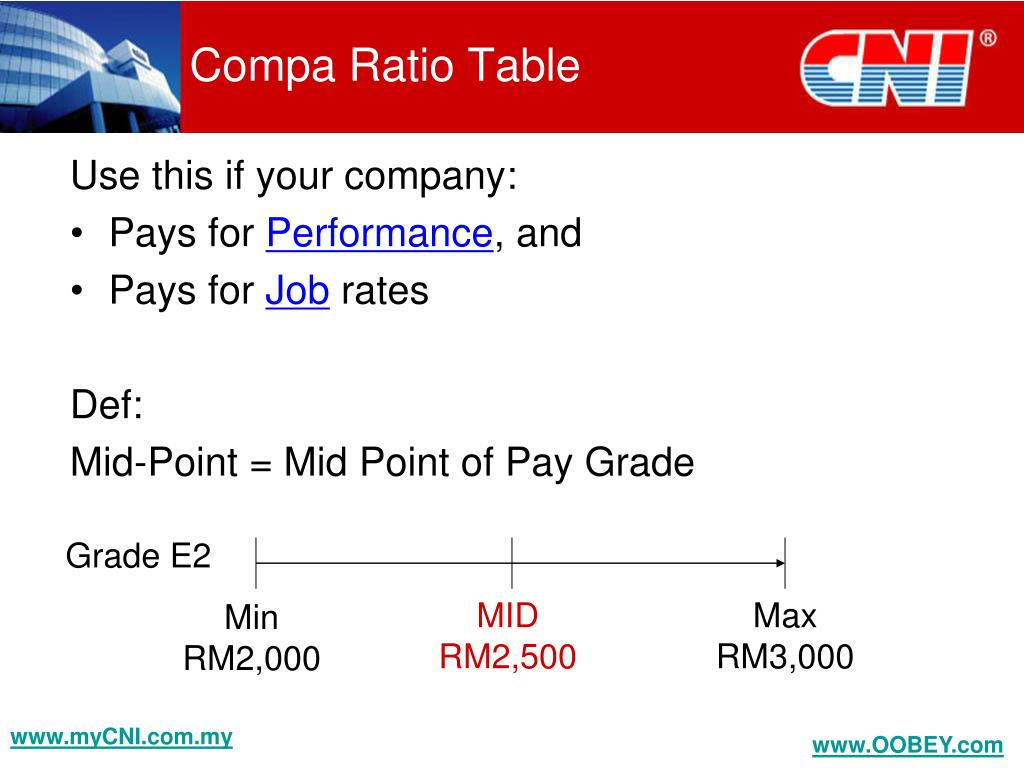 Compa Ratio Table

CNI®

Use this if your company:

• Pays for Performance, and
• Pays for Job rates

Def:
Mid-Point = Mid Point of Pay Grade

Grade E2

Min
RM2,000

MID
RM2,500

Max
RM3,000

www.myCNI.com.my

www.OOBEY.com